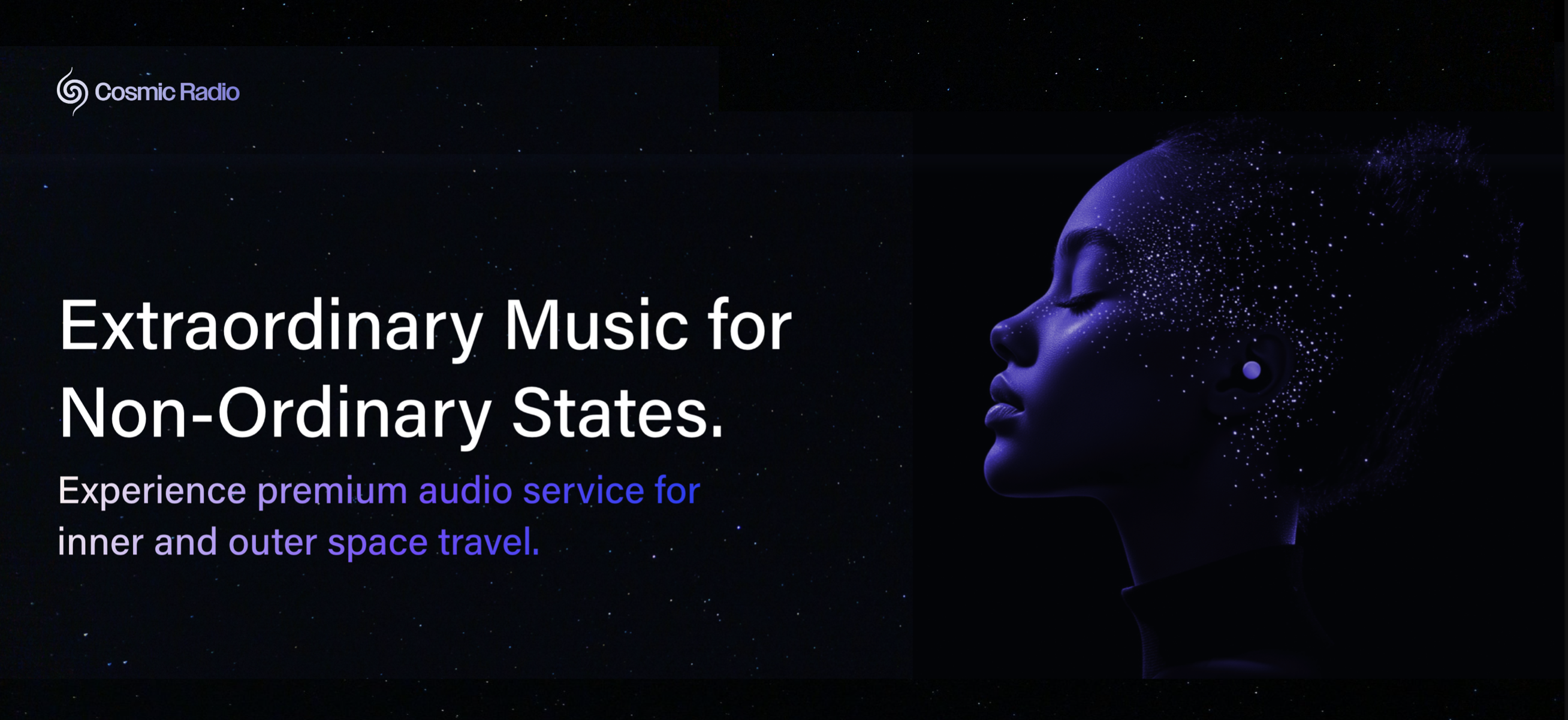 Cosmic Radio

Extraordinary Music for Non-Ordinary States.

Experience premium audio service for inner and outer space travel.